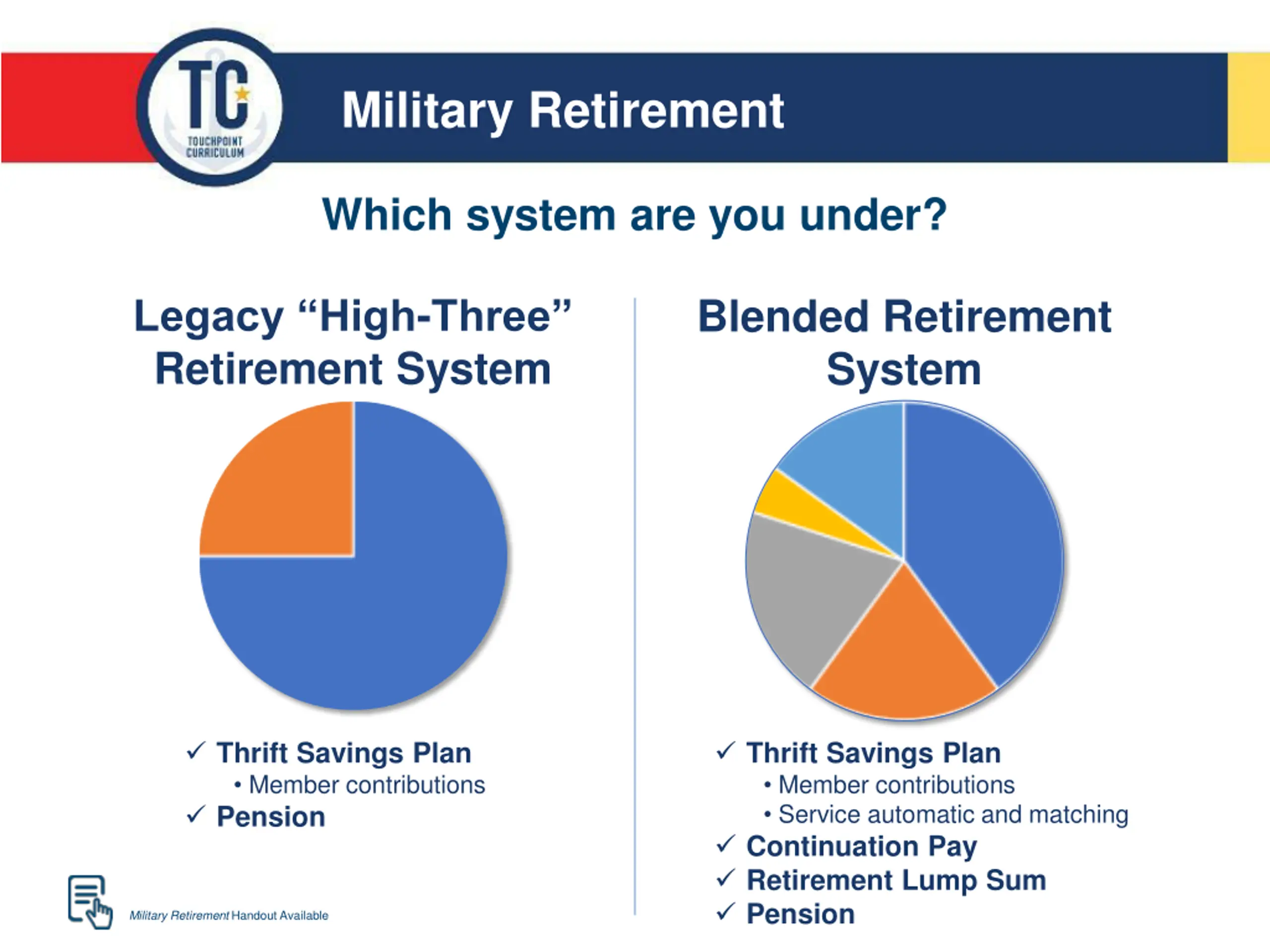 TC
TOUCHPOINT CURRICULUM

Military Retirement

Which system are you under?

Legacy “High-Three” Retirement System

✓ Thrift Savings Plan
• Member contributions
✓ Pension

Blended Retirement System

✓ Thrift Savings Plan
• Member contributions
• Service automatic and matching
✓ Continuation Pay
✓ Retirement Lump Sum
✓ Pension

Military Retirement Handout Available